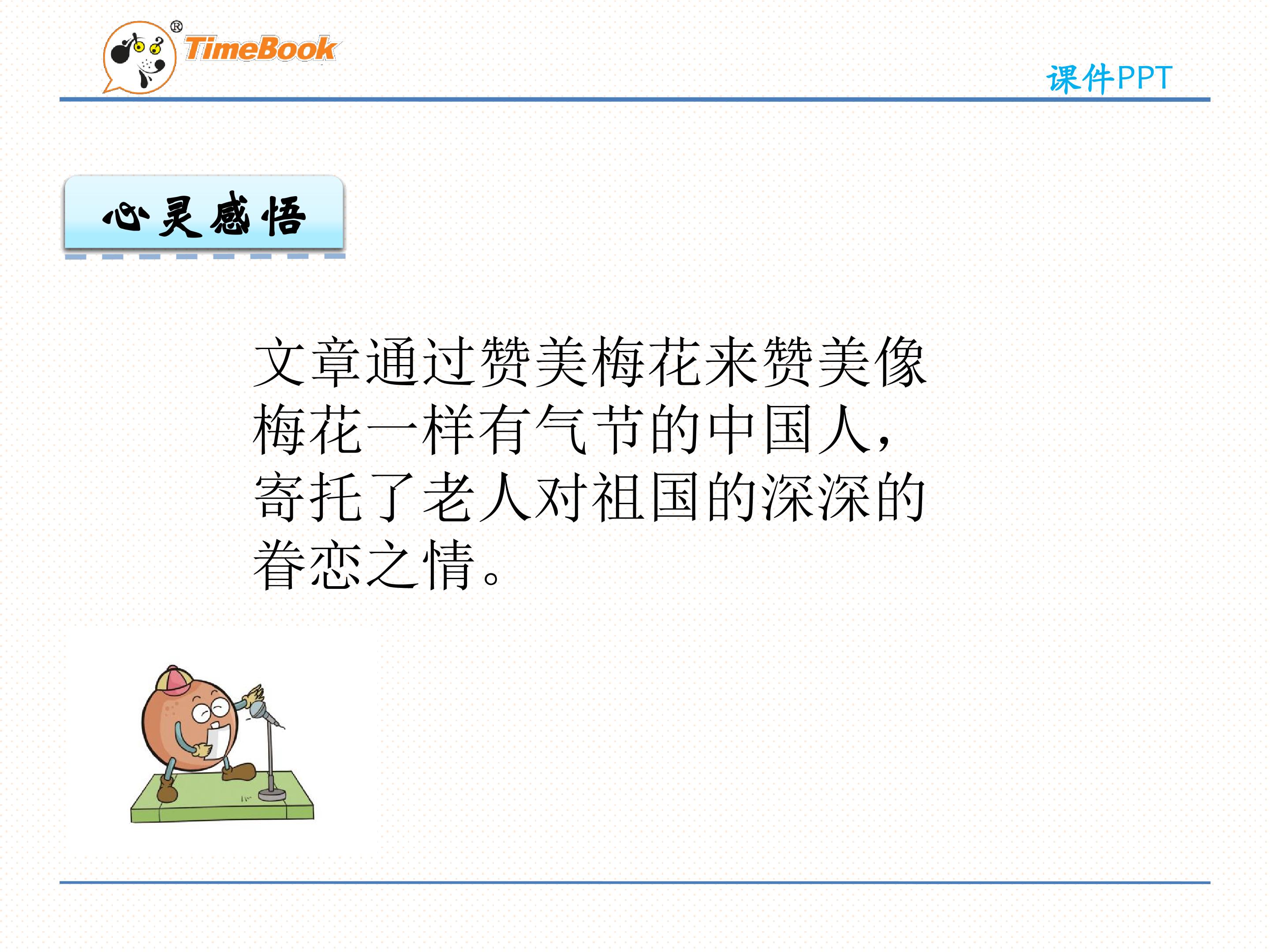 TimeBook®

课件PPT

心灵感悟

文章通过赞美梅花来赞美像梅花一样有气节的中国人，寄托了老人对祖国的深深的眷恋之情。